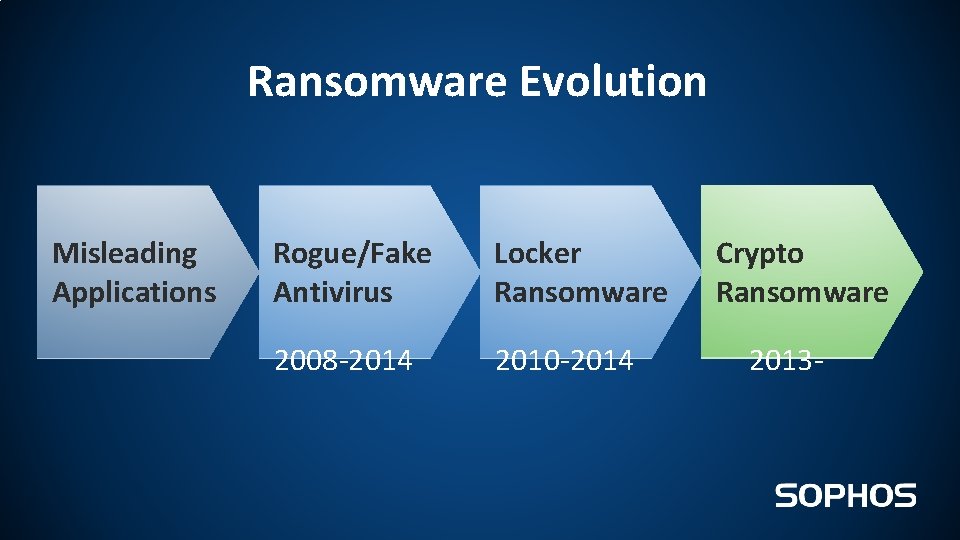 Ransomware Evolution

Misleading Applications

Rogue/Fake Antivirus

2008-2014

Locker Ransomware

2010-2014

Crypto Ransomware

2013-

SOPHOS